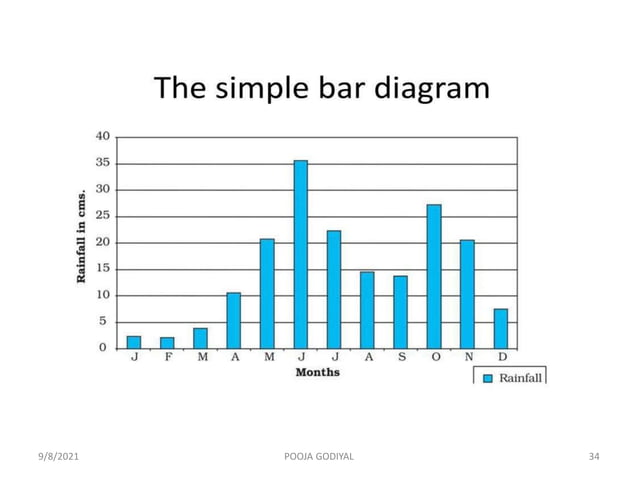 The simple bar diagram

Rainfall in cms.

40
35
30
25
20
15
10
5
0

J F M A M J J A S O N D

Months

Rainfall

9/8/2021 POOJA GODIYAL 34